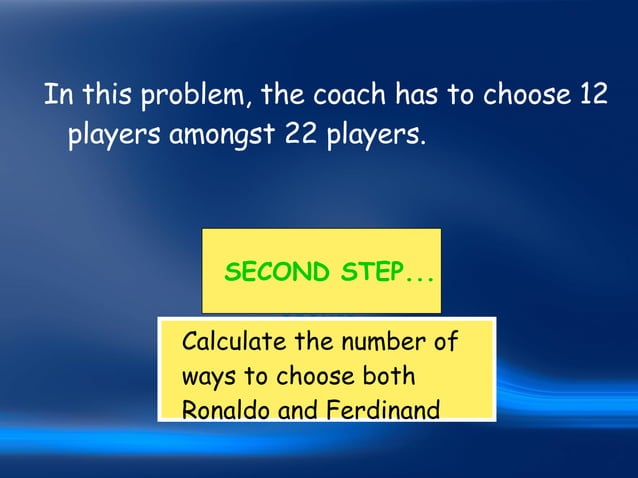 In this problem, the coach has to choose 12 players amongst 22 players.

SECOND STEP...

Calculate the number of ways to choose both Ronaldo and Ferdinand